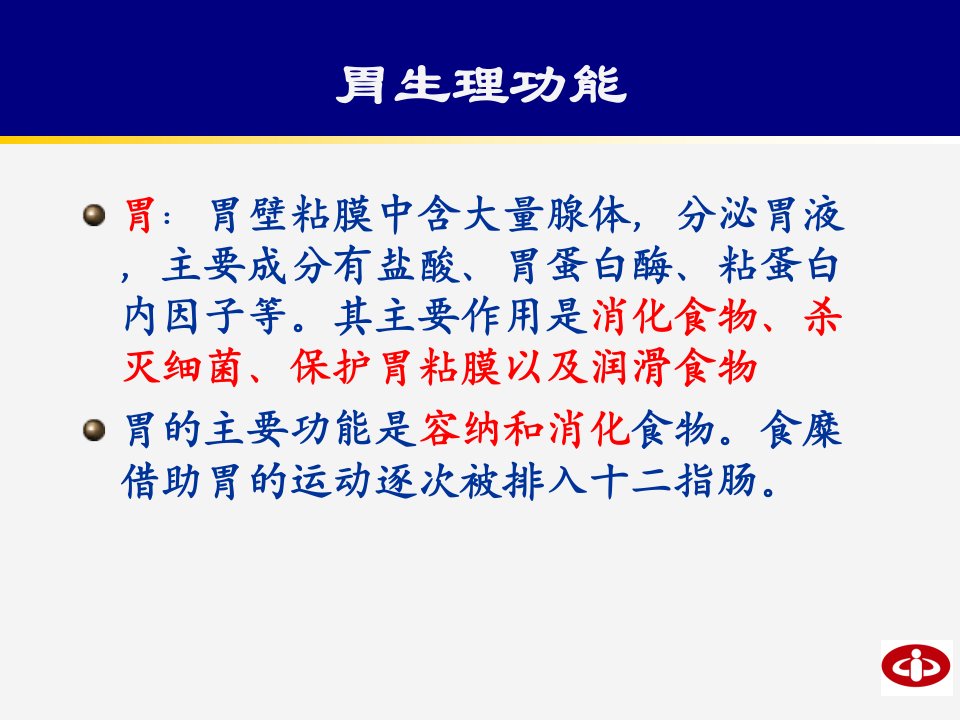 胃生理功能

胃：胃壁粘膜中含大量腺体，分泌胃液，主要成分有盐酸、胃蛋白酶、粘蛋白内因子等。其主要作用是消化食物、杀灭细菌、保护胃粘膜以及润滑食物

胃的主要功能是容纳和消化食物。食糜借助胃的运动逐次被排入十二指肠。